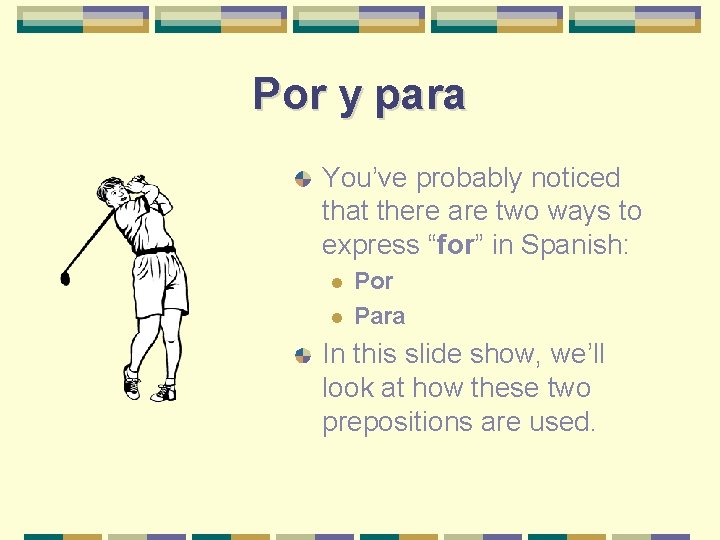 Por y para

You’ve probably noticed that there are two ways to express “for” in Spanish:

Por

Para

In this slide show, we’ll look at how these two prepositions are used.